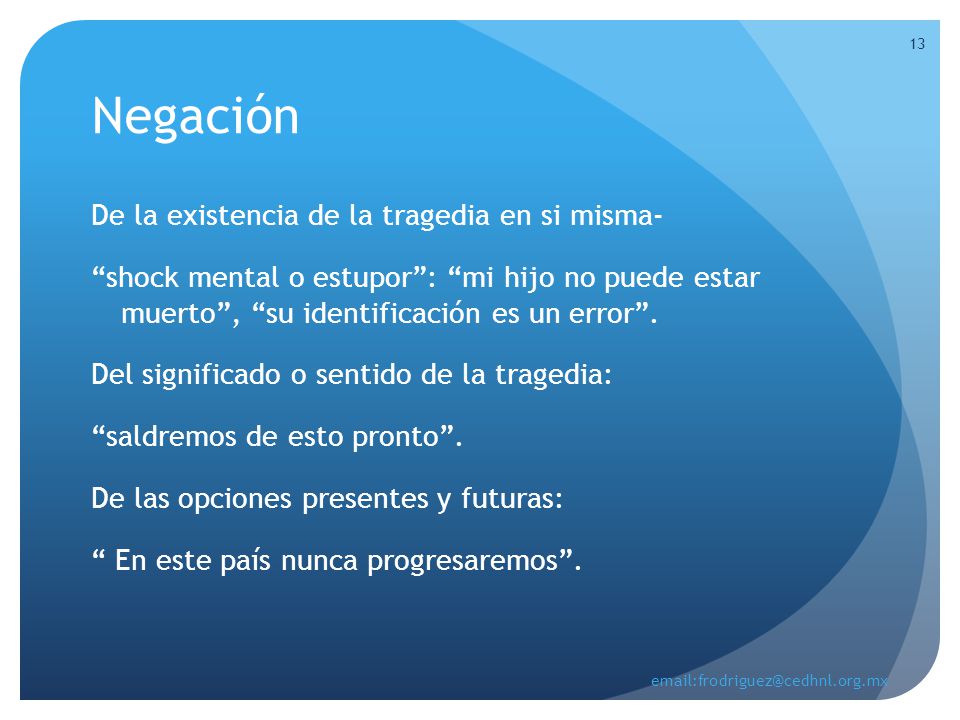 13

Negación

De la existencia de la tragedia en si misma-

“shock mental o estupor”: “mi hijo no puede estar muerto”, “su identificación es un error”.

Del significado o sentido de la tragedia:

“saldremos de esto pronto”.

De las opciones presentes y futuras:

“ En este país nunca progresaremos”.

email:frodriguez@cedhnl.org.mx